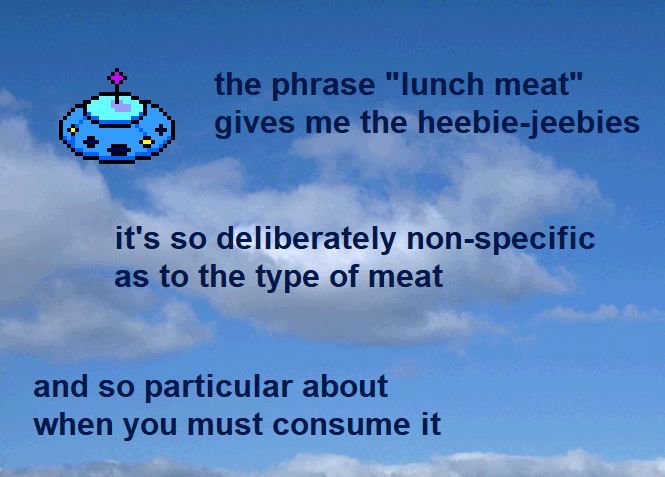 the phrase "lunch meat" gives me the heebie-jeebies

it's so deliberately non-specific as to the type of meat

and so particular about when you must consume it